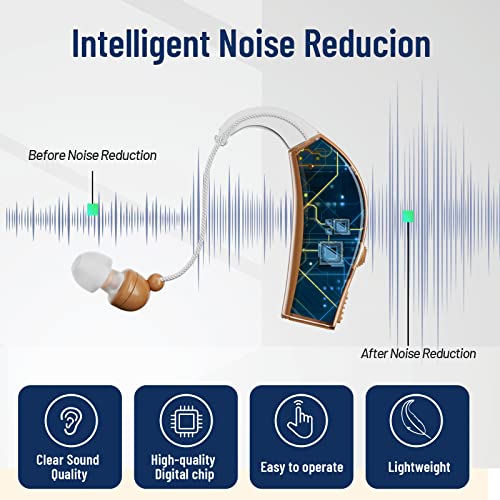 Intelligent Noise Reducion

Before Noise Reduction

After Noise Reduction

Clear Sound Quality

High-quality Digital chip

Easy to operate

Lightweight